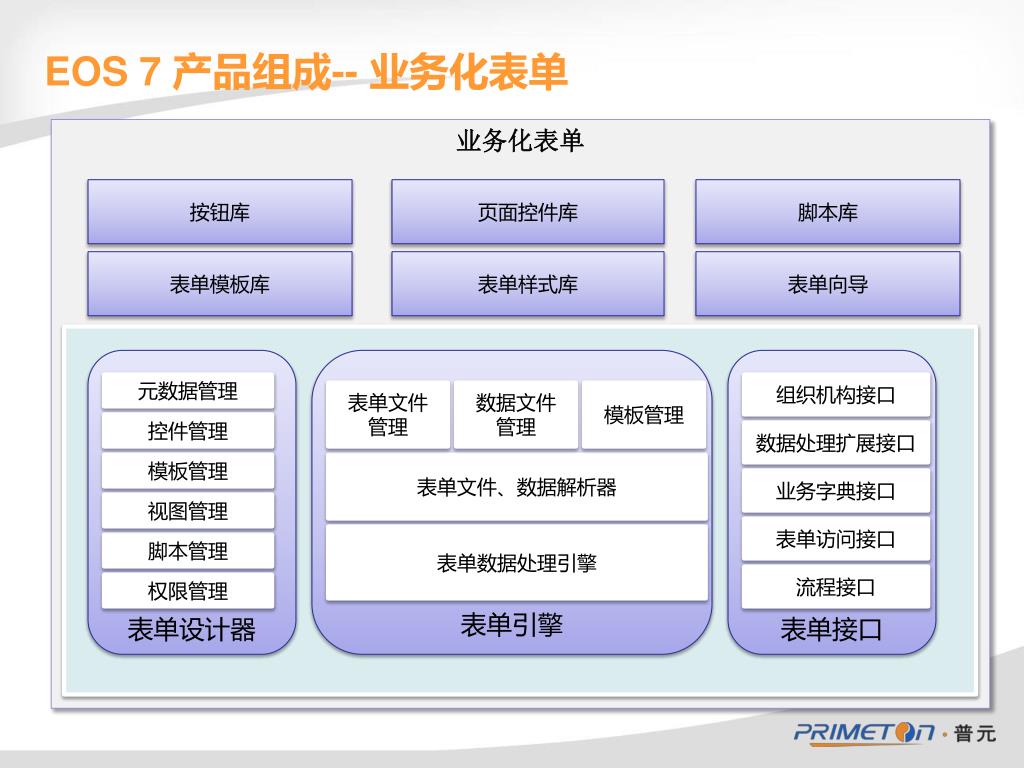 EOS 7 产品组成-- 业务化表单

业务化表单

按钮库

页面控件库

脚本库

表单模板库

表单样式库

表单向导

元数据管理

控件管理

模板管理

视图管理

脚本管理

权限管理

表单设计器

表单文件管理

数据文件管理

模板管理

表单文件、数据解析器

表单数据处理引擎

表单引擎

组织机构接口

数据处理扩展接口

业务字典接口

表单访问接口

流程接口

表单接口

PRIMETON · 普元